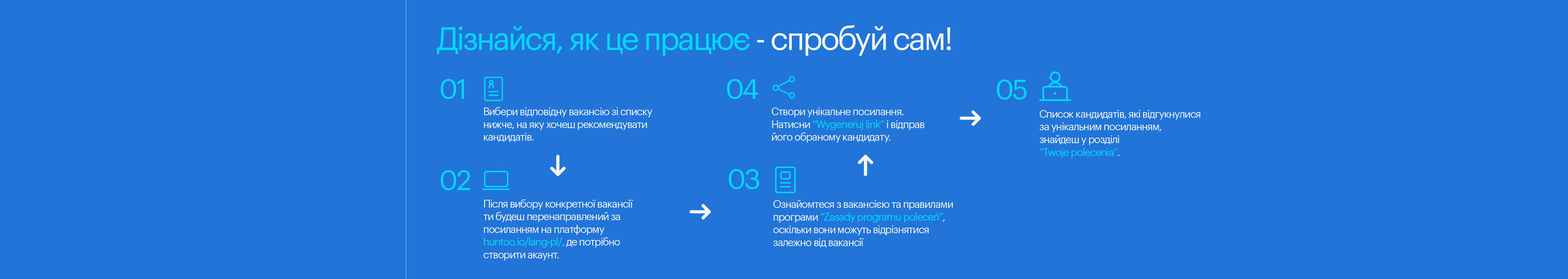 Дізнайся, як це працює - спробуй сам!

01

Вибери відповідну вакансію зі списку нижче, на яку хочеш рекомендувати кандидатів.

02

Після вибору конкретної вакансії ти будеш перенаправлений за посиланням на платформу huntoo.io/lang-pl/, де потрібно створити акаунт.

03

Ознайомтеся з вакансією та правилами програми "Zasady programu poleceń", оскільки вони можуть відрізнятися залежно від вакансії

04

Створи унікальне посилання. Натисни "Wygeneruj link" і відправ його обраному кандидату.

05

Список кандидатів, які відгукнулися за унікальним посиланням, знайдеш у розділі "Twoje polecenia".